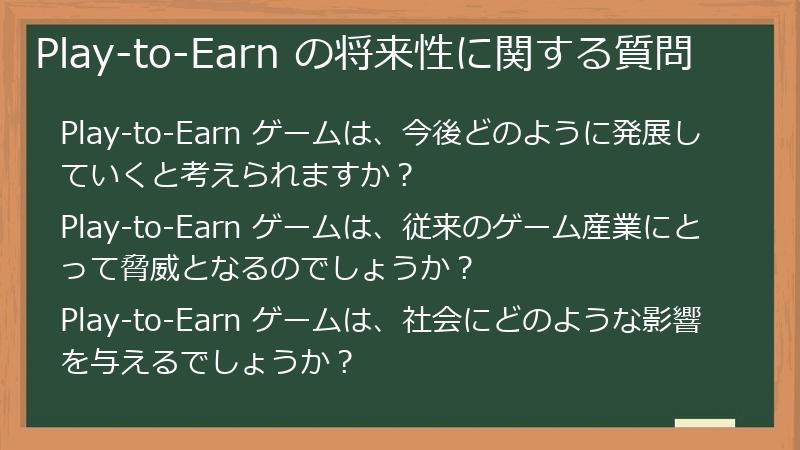 Play-to-Earn の将来性に関する質問

Play-to-Earn ゲームは、今後どのように発展していくと考えられますか？

Play-to-Earn ゲームは、従来のゲーム産業にとって脅威となるのでしょうか？

Play-to-Earn ゲームは、社会にどのような影響を与えるでしょうか？